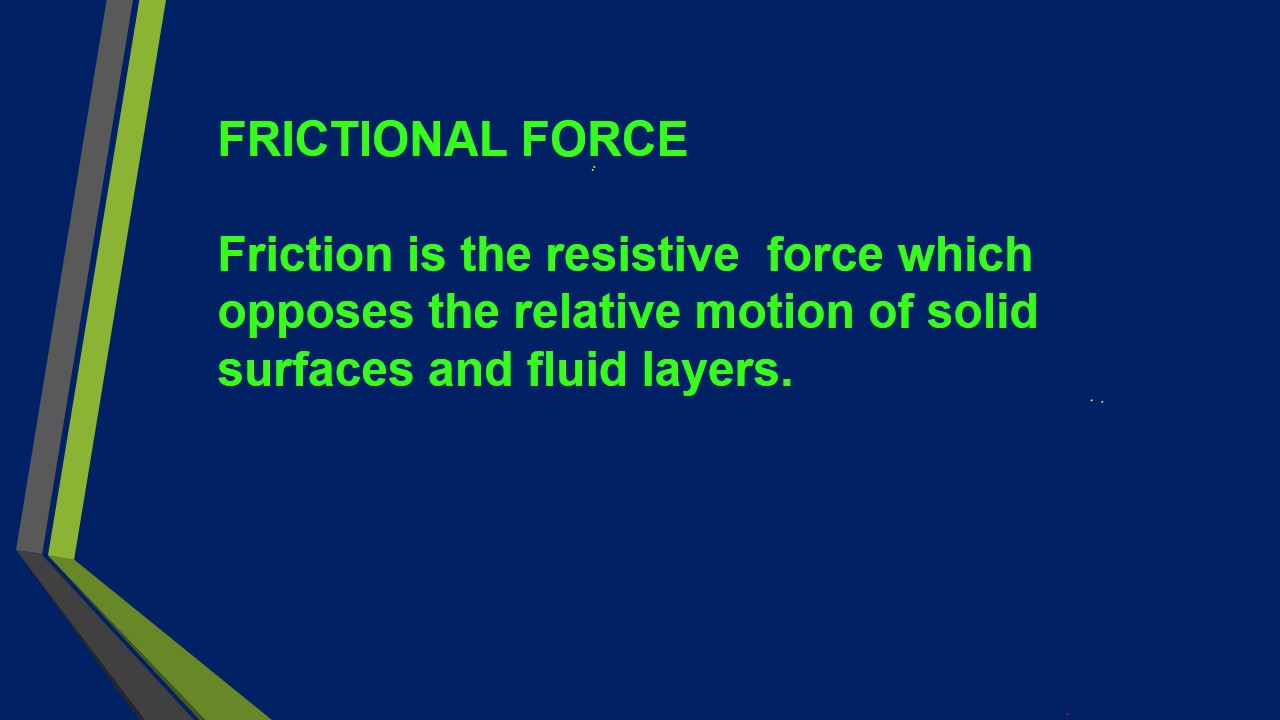 FRICTIONAL FORCE

Friction is the resistive force which opposes the relative motion of solid surfaces and fluid layers.